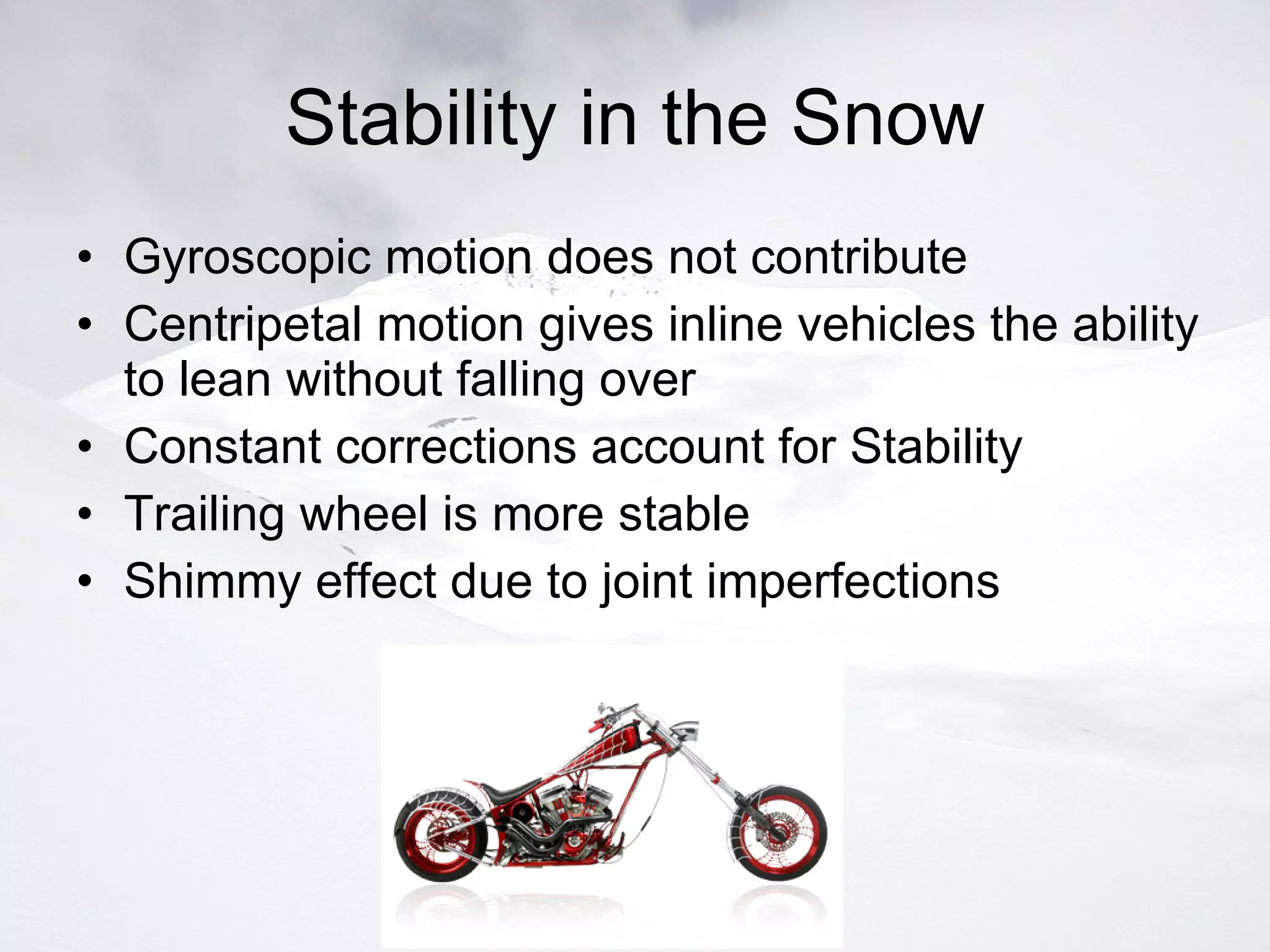 Stability in the Snow

• Gyroscopic motion does not contribute
• Centripetal motion gives inline vehicles the ability to lean without falling over
• Constant corrections account for Stability
• Trailing wheel is more stable
• Shimmy effect due to joint imperfections